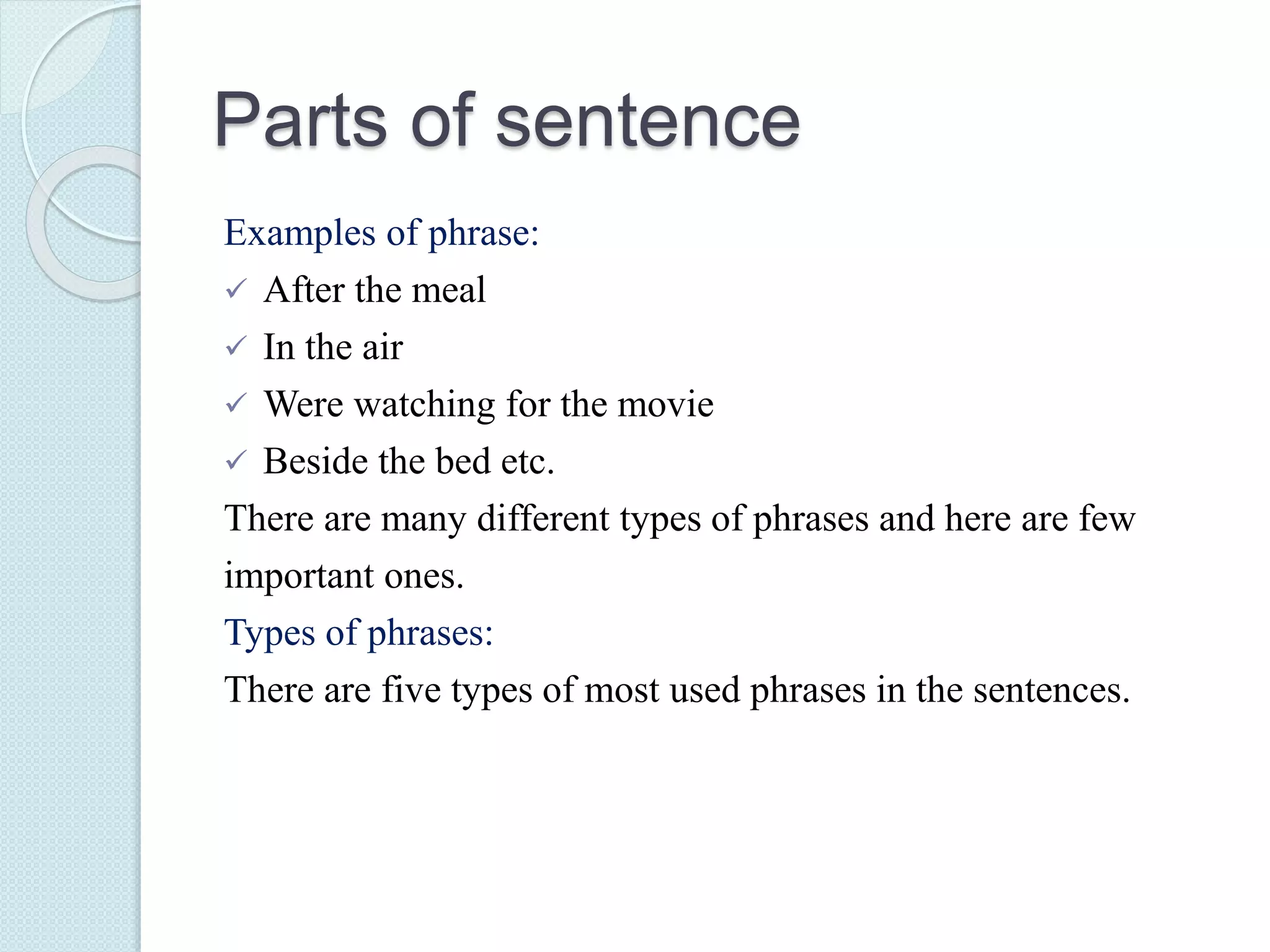 Parts of sentence

Examples of phrase:

✓ After the meal
✓ In the air
✓ Were watching for the movie
✓ Beside the bed etc.

There are many different types of phrases and here are few important ones.

Types of phrases:

There are five types of most used phrases in the sentences.